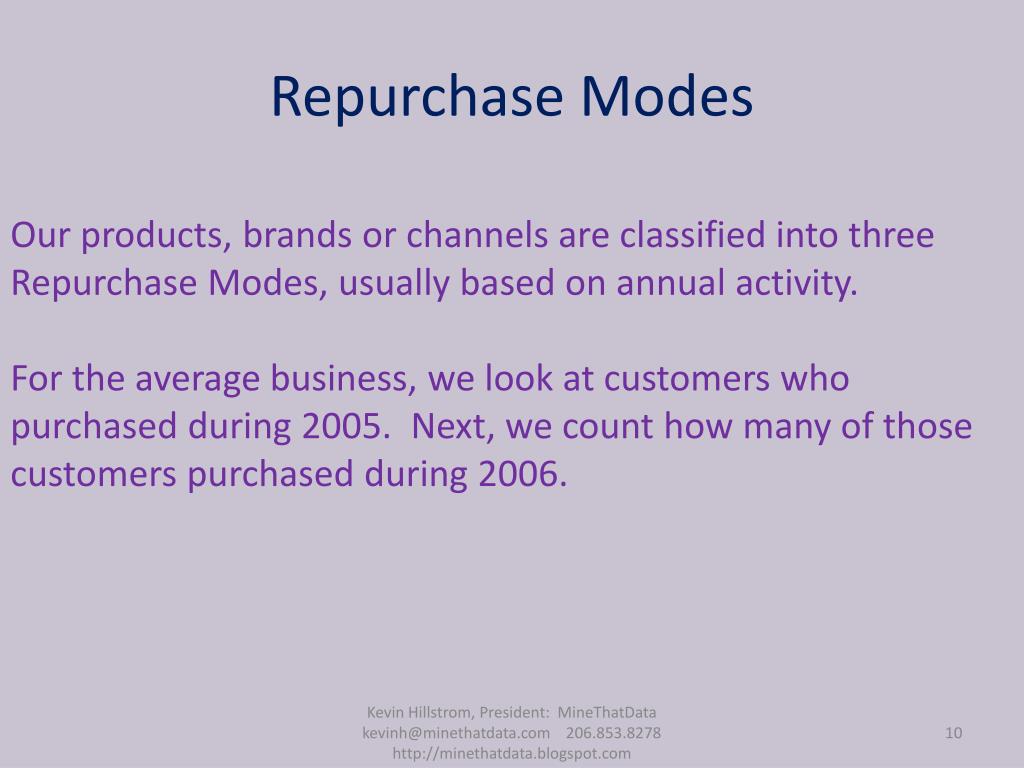 Repurchase Modes

Our products, brands or channels are classified into three Repurchase Modes, usually based on annual activity.

For the average business, we look at customers who purchased during 2005.  Next, we count how many of those customers purchased during 2006.

Kevin Hillstrom, President:  MineThatData
kevinh@minethatdata.com    206.853.8278
http://minethatdata.blogspot.com

10